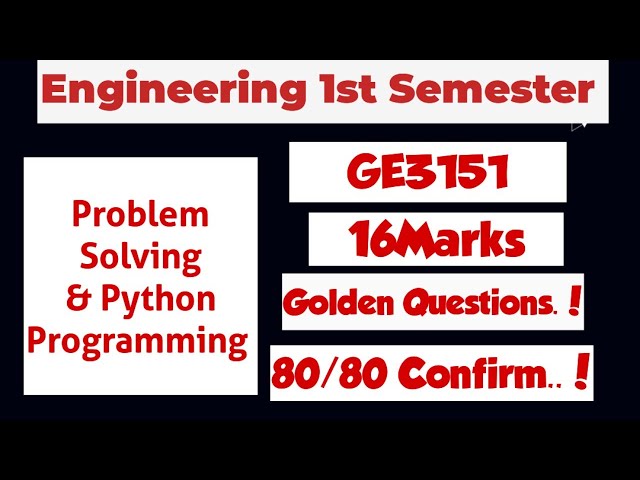 Engineering 1st Semester

Problem Solving & Python Programming

GE3151

16Marks

Golden Questions. !

80/80 Confirm.. !